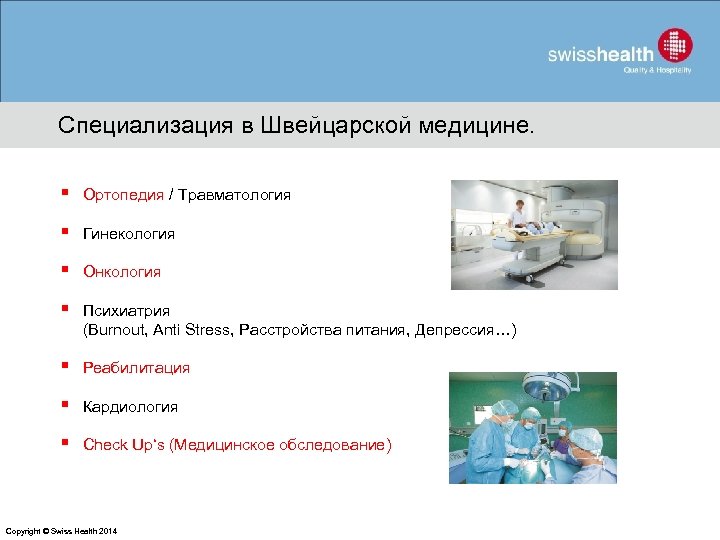 swisshealth
Quality & Hospitality

Специализация в Швейцарской медицине.

▪ Ортопедия / Травматология

▪ Гинекология

▪ Онкология

▪ Психиатрия
(Burnout, Anti Stress, Расстройства питания, Депрессия…)

▪ Реабилитация

▪ Кардиология

▪ Check Up‘s (Медицинское обследование)

Copyright © Swiss Health 2014